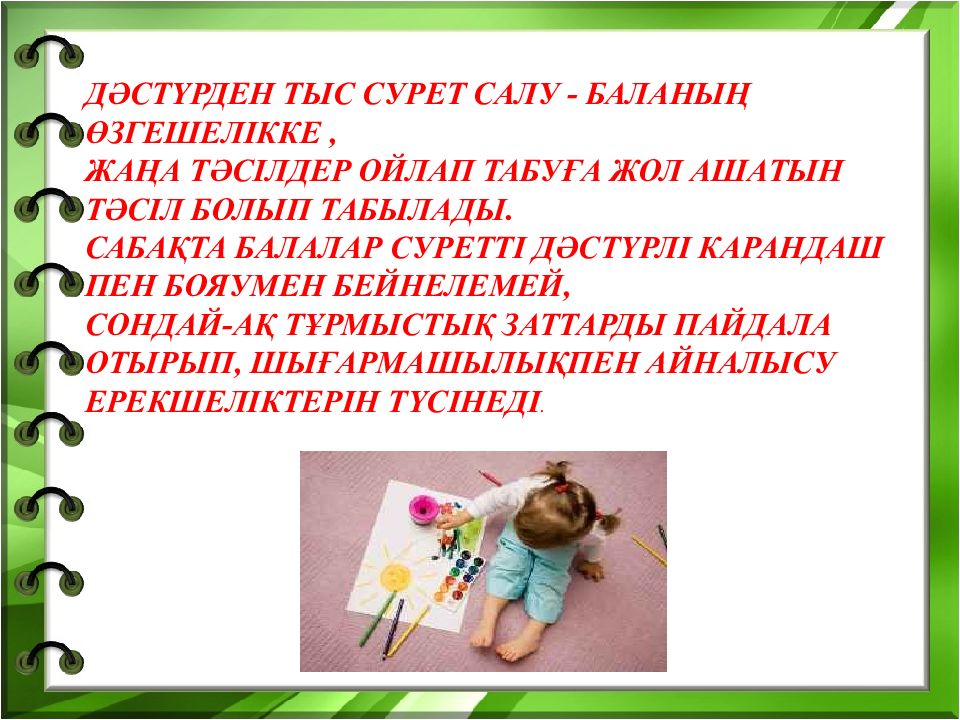 ДӘСТҮРДЕН ТЫС СУРЕТ САЛУ - БАЛАНЫҢ ӨЗГЕШЕЛІККЕ ,
ЖАҢА ТӘСІЛДЕР ОЙЛАП ТАБУҒА ЖОЛ АШАТЫН ТӘСІЛ БОЛЫП ТАБЫЛАДЫ.
САБАҚТА БАЛАЛАР СУРЕТТІ ДӘСТҮРЛІ КАРАНДАШ ПЕН БОЯУМЕН БЕЙНЕЛЕМЕЙ,
СОНДАЙ-АҚ ТҰРМЫСТЫҚ ЗАТТАРДЫ ПАЙДАЛА ОТЫРЫП, ШЫҒАРМАШЫЛЫҚПЕН АЙНАЛЫСУ ЕРЕКШЕЛІКТЕРІН ТҮСІНЕДІ.